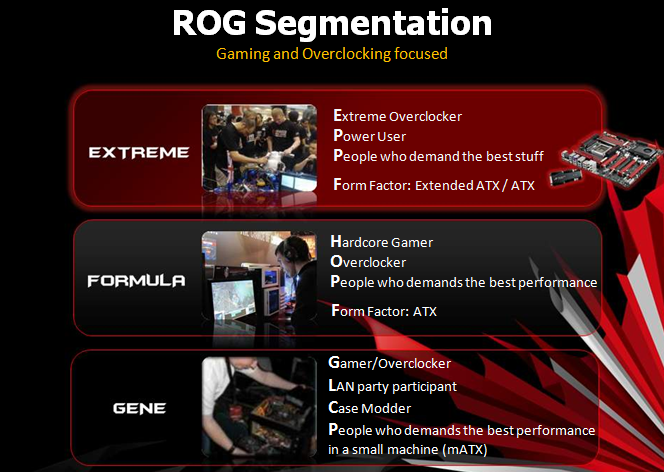 ROG Segmentation

Gaming and Overclocking focused

EXTREME

Extreme Overclocker
Power User
People who demand the best stuff
Form Factor: Extended ATX / ATX

FORMULA

Hardcore Gamer
Overclocker
People who demands the best performance
Form Factor: ATX

GENE

Gamer/Overclocker
LAN party participant
Case Modder
People who demands the best performance in a small machine (mATX)